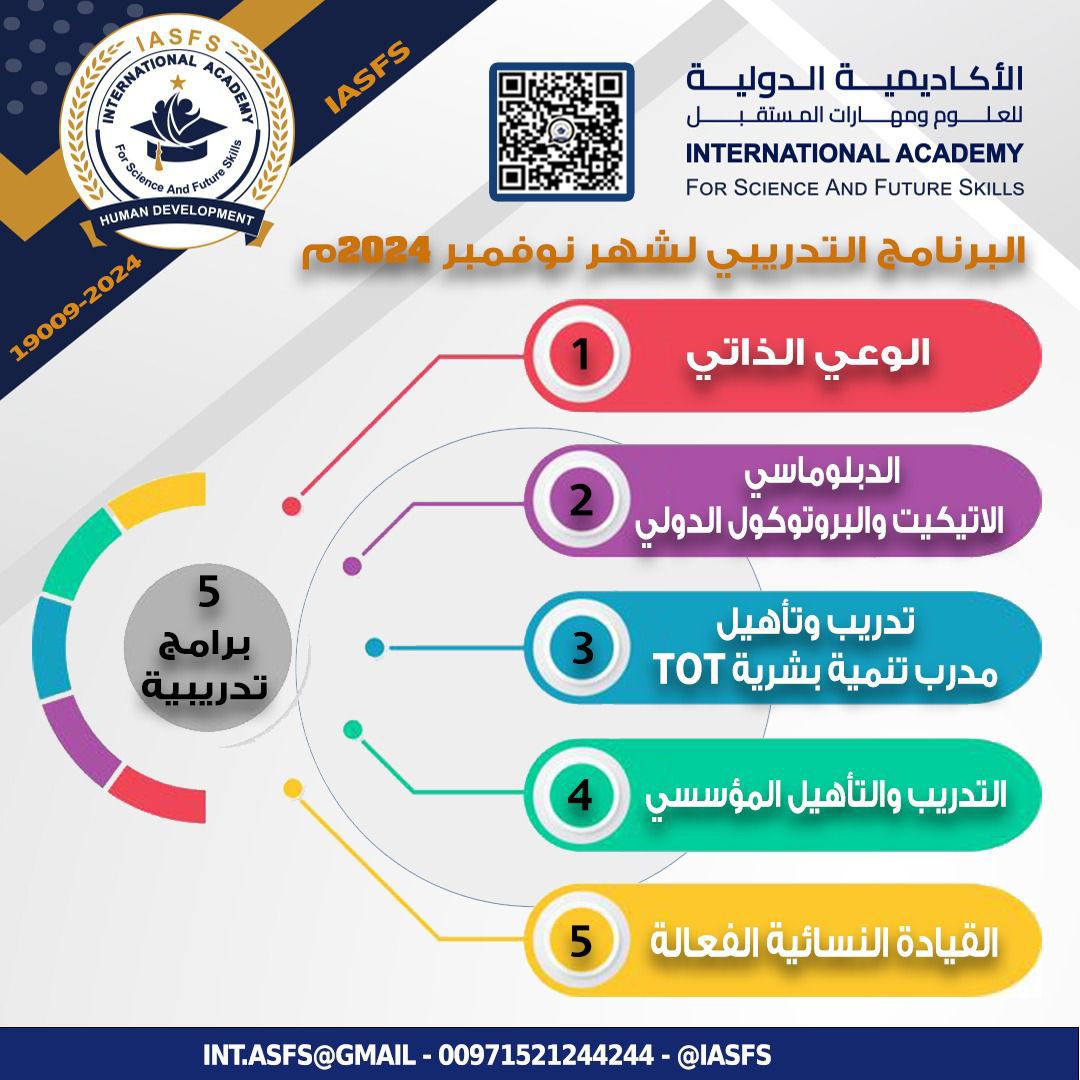 IASFS
INTERNATIONAL ACADEMY
For Science And Future Skills
HUMAN DEVELOPMENT
IASFS
19009-2024

الأكاديمية الدولية
للعلوم ومهارات المستقبل
INTERNATIONAL ACADEMY
FOR SCIENCE AND FUTURE SKILLS

البرنامج التدريبي لشهر نوفمبر 2024م

1 الوعي الذاتي

2 الدبلوماسي الاتيكيت والبروتوكول الدولي

3 تدريب وتأهيل مدرب تنمية بشرية TOT

4 التدريب والتأهيل المؤسسي

5 القيادة النسائية الفعالة

5 برامج تدريبية

INT.ASFS@GMAIL - 00971521244244 - @IASFS